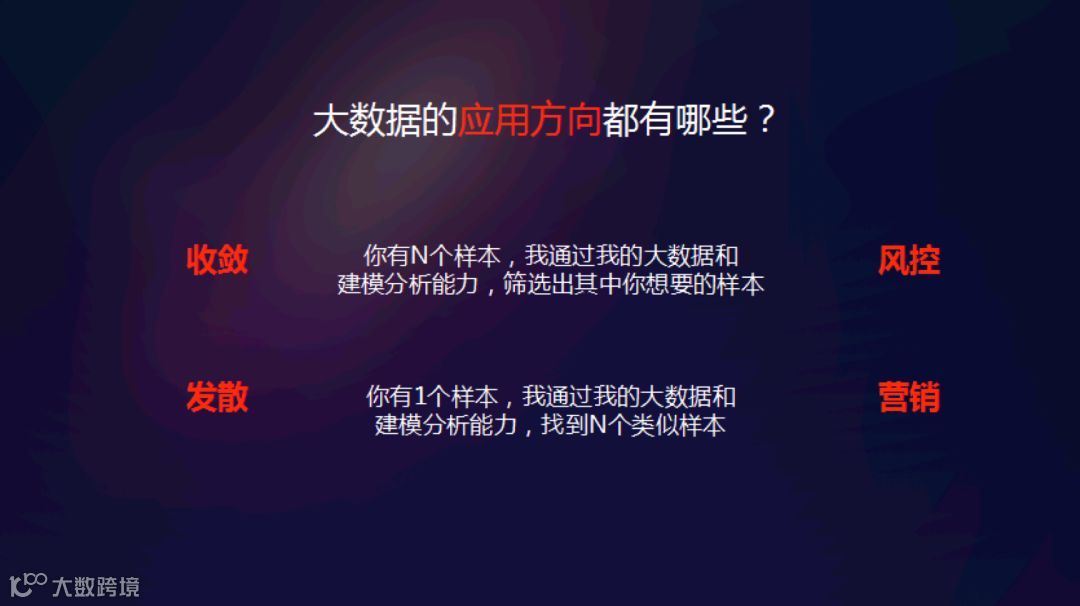 大数据的应用方向都有哪些？

收敛

你有N个样本，我通过我的大数据和建模分析能力，筛选出其中你想要的样本

风控

发散

你有1个样本，我通过我的大数据和建模分析能力，找到N个类似样本

营销

大数跨境